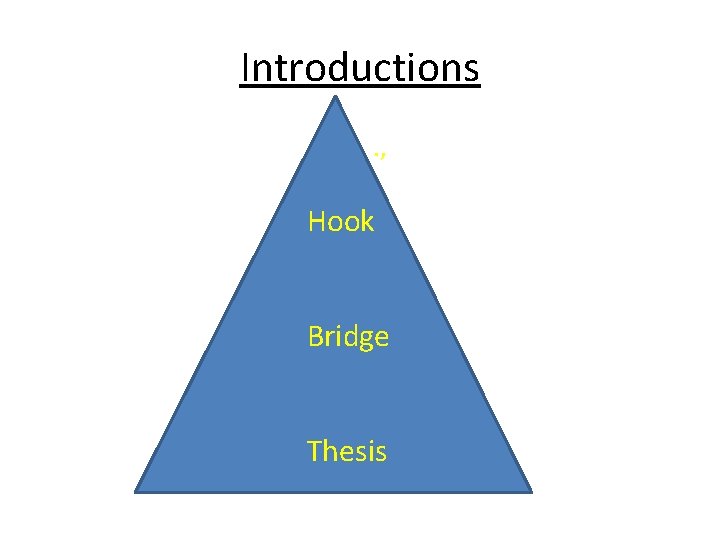 Introductions

Hook

Bridge

Thesis